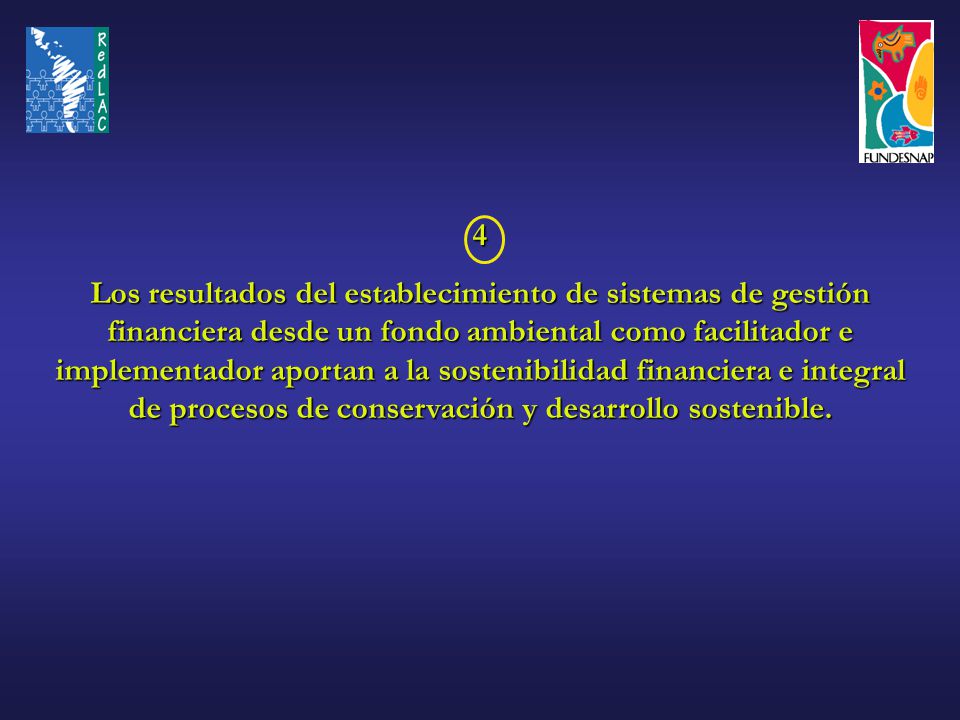 RedLAC

FUNDESNAP

4

Los resultados del establecimiento de sistemas de gestión financiera desde un fondo ambiental como facilitador e implementador aportan a la sostenibilidad financiera e integral de procesos de conservación y desarrollo sostenible.